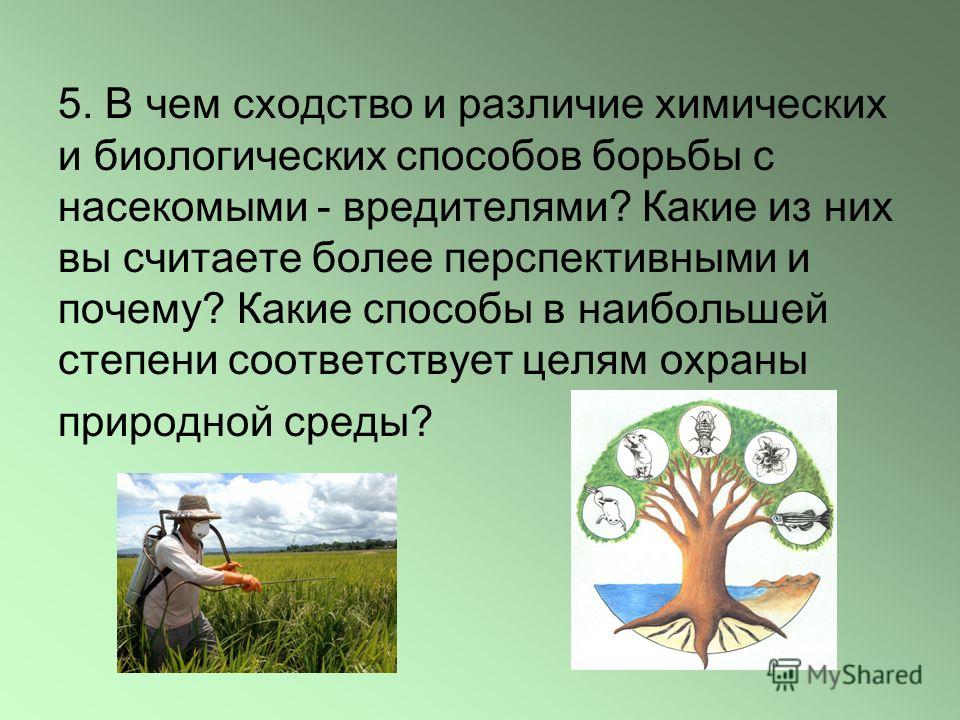 5. В чем сходство и различие химических и биологических способов борьбы с насекомыми - вредителями? Какие из них вы считаете более перспективными и почему? Какие способы в наибольшей степени соответствует целям охраны природной среды?

MyShared